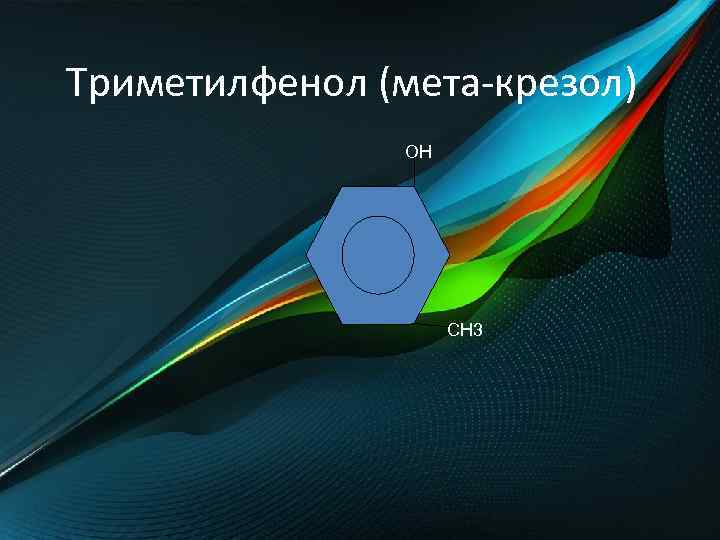 Триметилфенол (мета-крезол)

OH

CH3